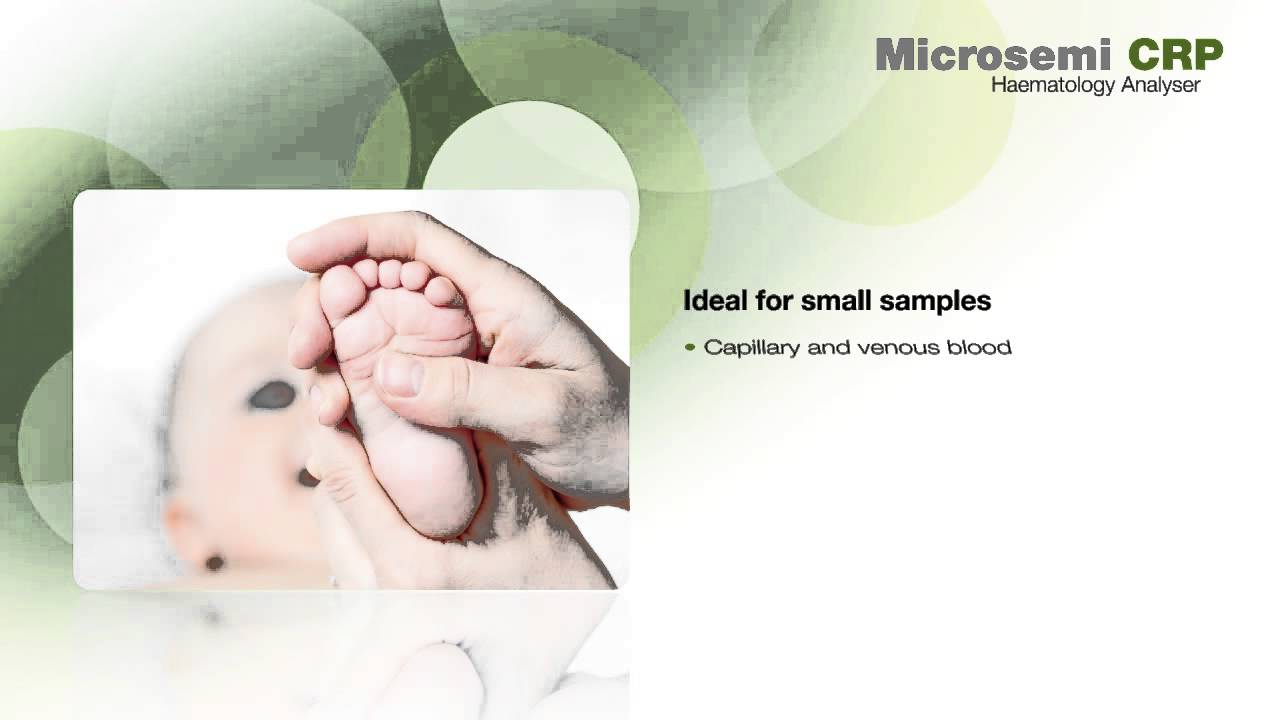 Microsemi CRP
Haematology Analyser

Ideal for small samples

• Capillary and venous blood